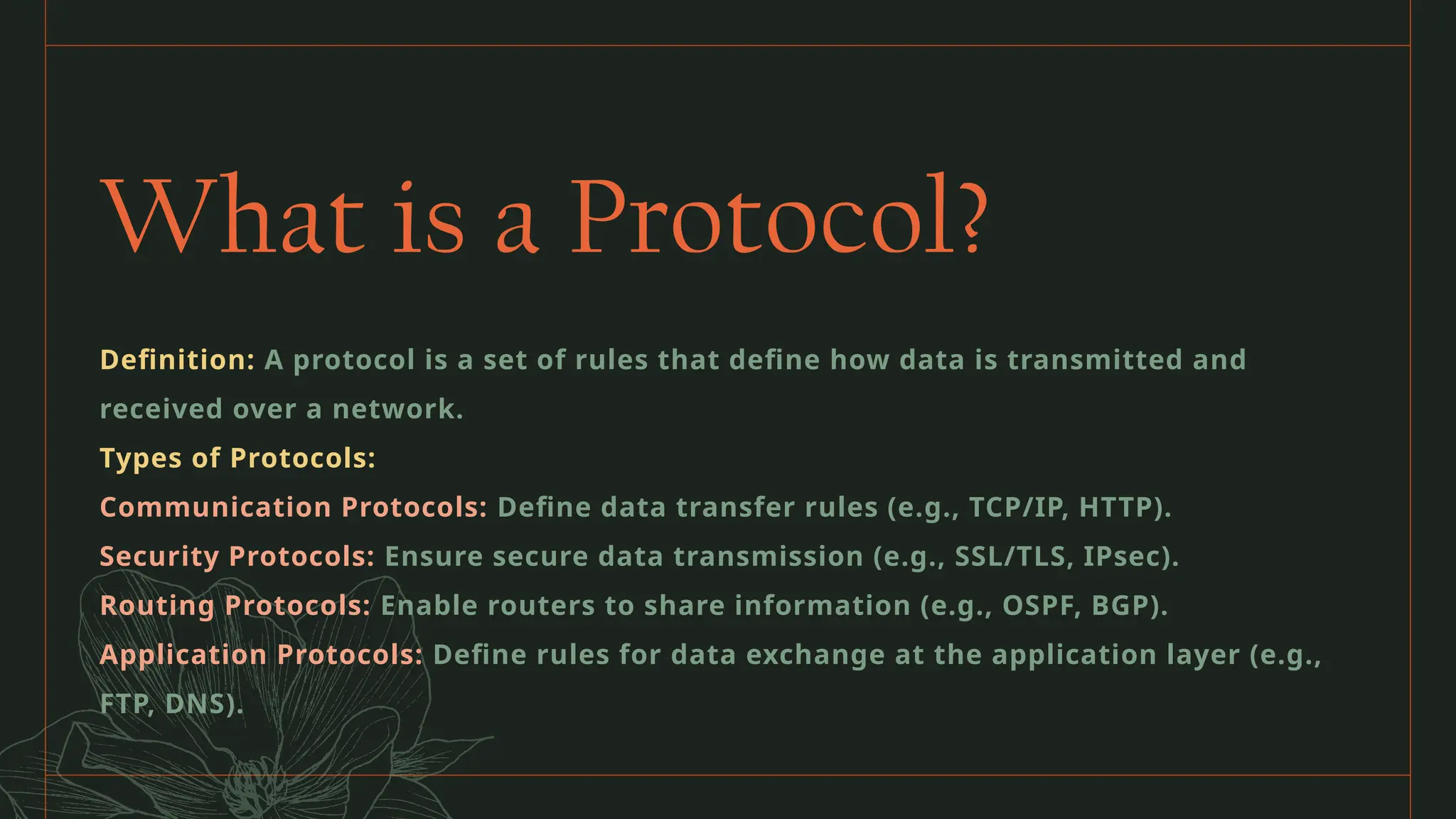 What is a Protocol?

Definition: A protocol is a set of rules that define how data is transmitted and received over a network.

Types of Protocols:

Communication Protocols: Define data transfer rules (e.g., TCP/IP, HTTP).

Security Protocols: Ensure secure data transmission (e.g., SSL/TLS, IPsec).

Routing Protocols: Enable routers to share information (e.g., OSPF, BGP).

Application Protocols: Define rules for data exchange at the application layer (e.g., FTP, DNS).